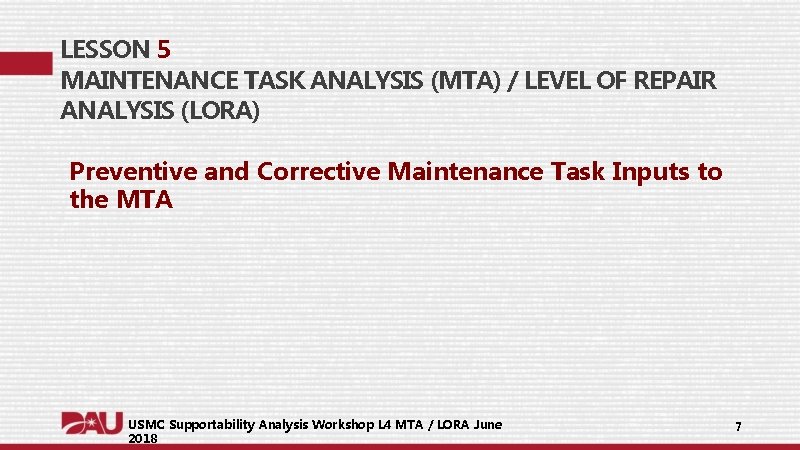 LESSON 5
MAINTENANCE TASK ANALYSIS (MTA) / LEVEL OF REPAIR ANALYSIS (LORA)

Preventive and Corrective Maintenance Task Inputs to the MTA

DAU

USMC Supportability Analysis Workshop L4 MTA / LORA June 2018

7